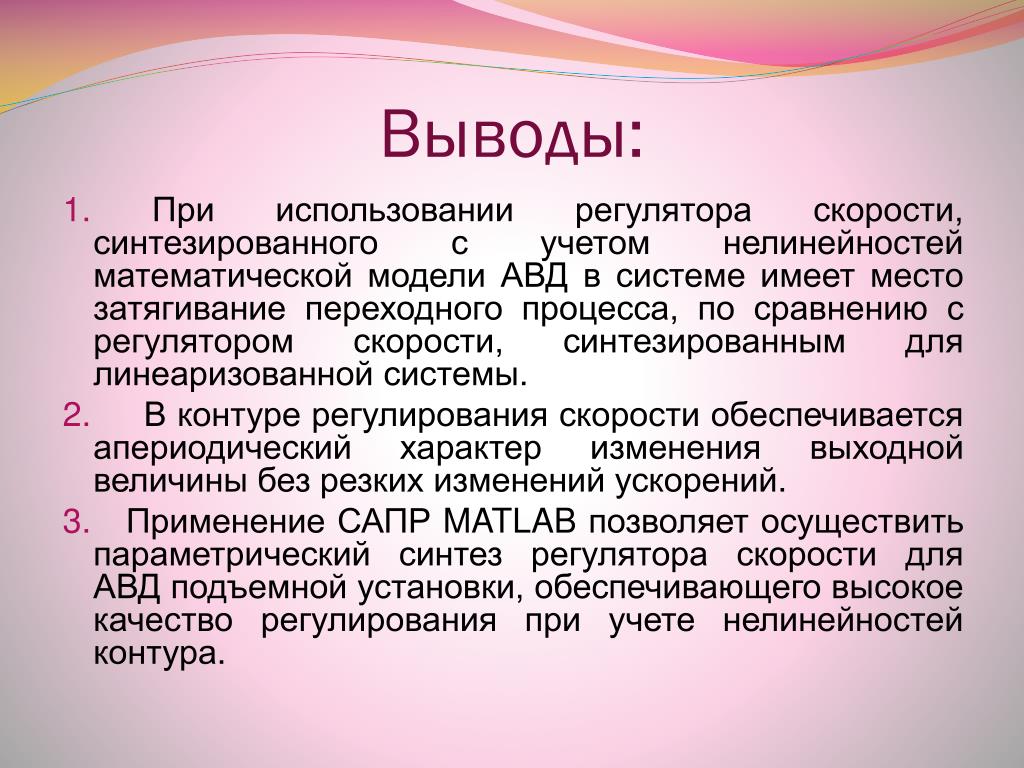 Выводы:

1. При использовании регулятора скорости, синтезированного с учетом нелинейностей математической модели АВД в системе имеет место затягивание переходного процесса, по сравнению с регулятором скорости, синтезированным для линеаризованной системы.

2. В контуре регулирования скорости обеспечивается апериодический характер изменения выходной величины без резких изменений ускорений.

3. Применение САПР MATLAB позволяет осуществить параметрический синтез регулятора скорости для АВД подъемной установки, обеспечивающего высокое качество регулирования при учете нелинейностей контура.